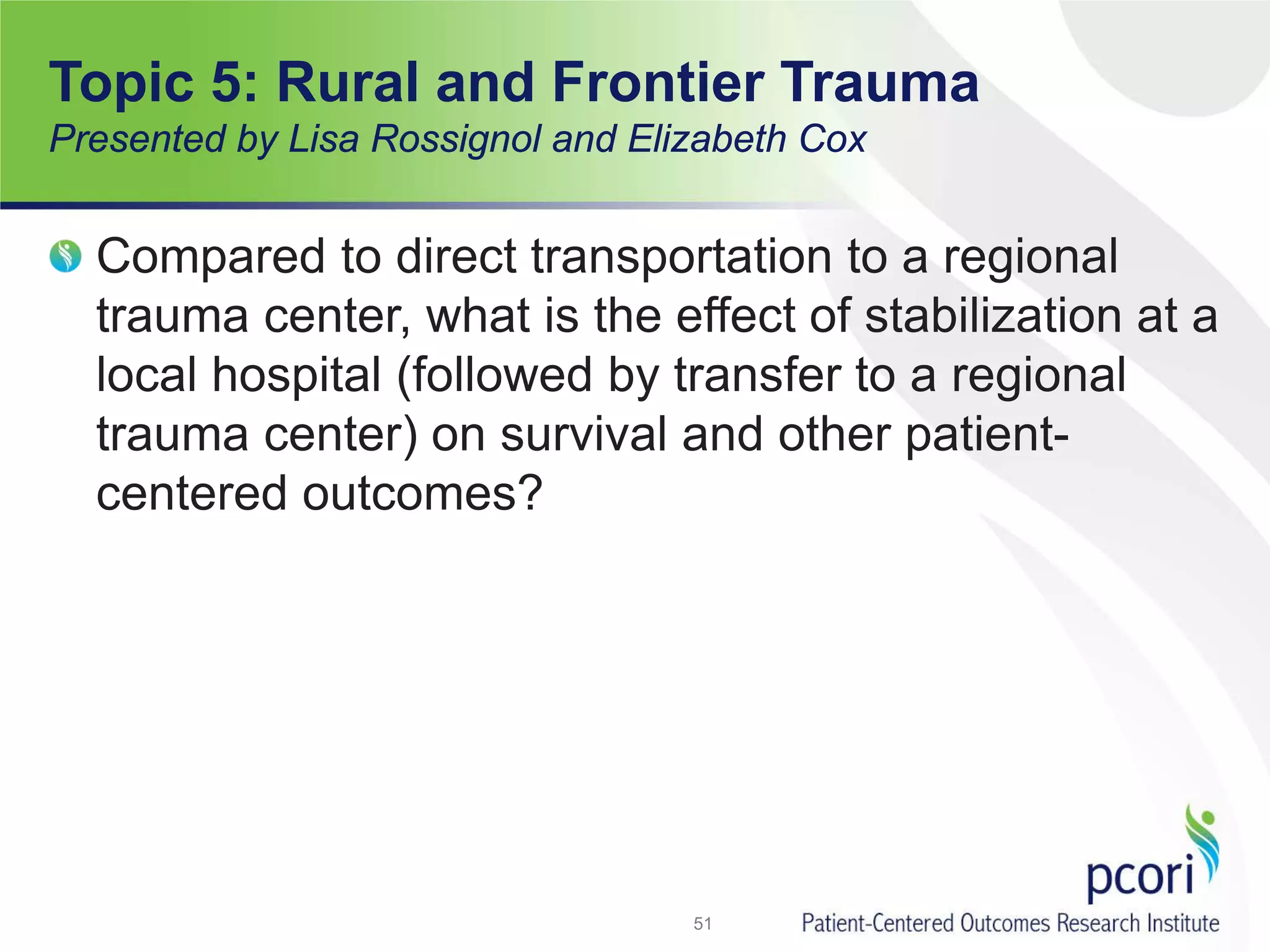 Topic 5: Rural and Frontier Trauma
Presented by Lisa Rossignol and Elizabeth Cox

Compared to direct transportation to a regional trauma center, what is the effect of stabilization at a local hospital (followed by transfer to a regional trauma center) on survival and other patient-centered outcomes?

51

pcori
Patient-Centered Outcomes Research Institute